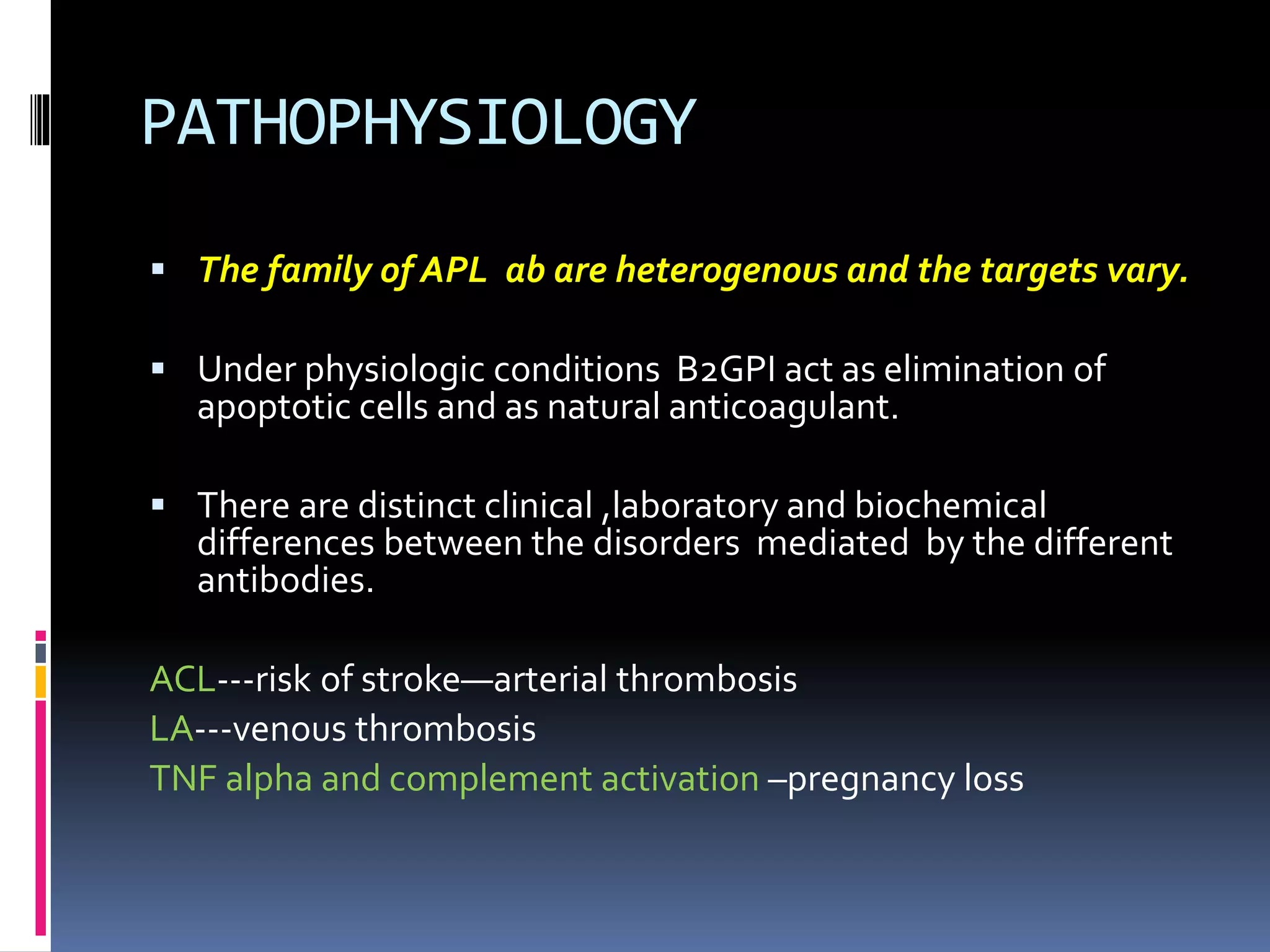 PATHOPHYSIOLOGY

▪ The family of APL ab are heterogenous and the targets vary.

▪ Under physiologic conditions B2GPI act as elimination of apoptotic cells and as natural anticoagulant.

▪ There are distinct clinical ,laboratory and biochemical differences between the disorders mediated by the different antibodies.

ACL---risk of stroke—arterial thrombosis
LA---venous thrombosis
TNF alpha and complement activation –pregnancy loss